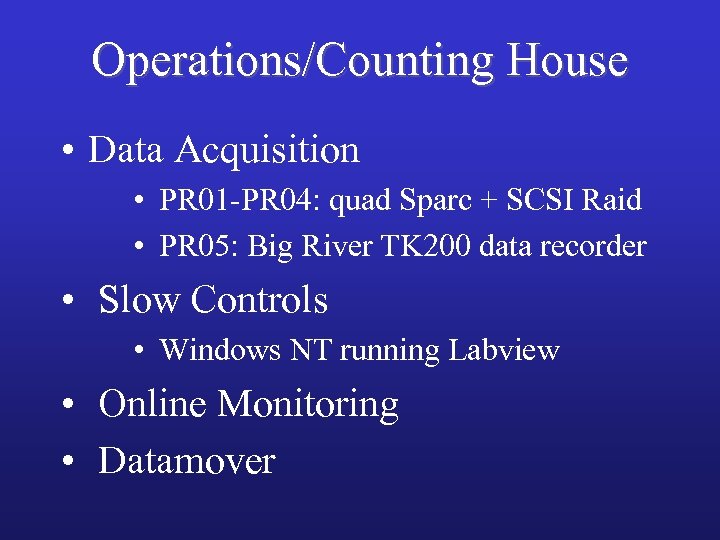 Operations/Counting House

• Data Acquisition

• PR01-PR04: quad Sparc + SCSI Raid

• PR05: Big River TK200 data recorder

• Slow Controls

• Windows NT running Labview

• Online Monitoring

• Datamover